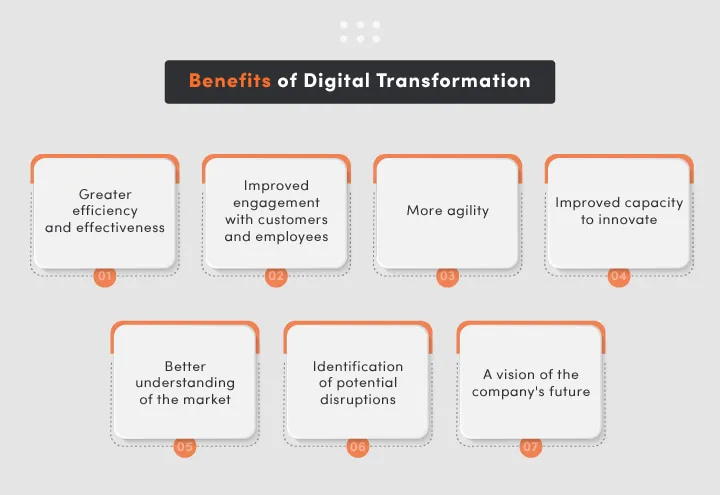 Benefits of Digital Transformation

Greater efficiency and effectiveness
01

Improved engagement with customers and employees
02

More agility
03

Improved capacity to innovate
04

Better understanding of the market
05

Identification of potential disruptions
06

A vision of the company's future
07